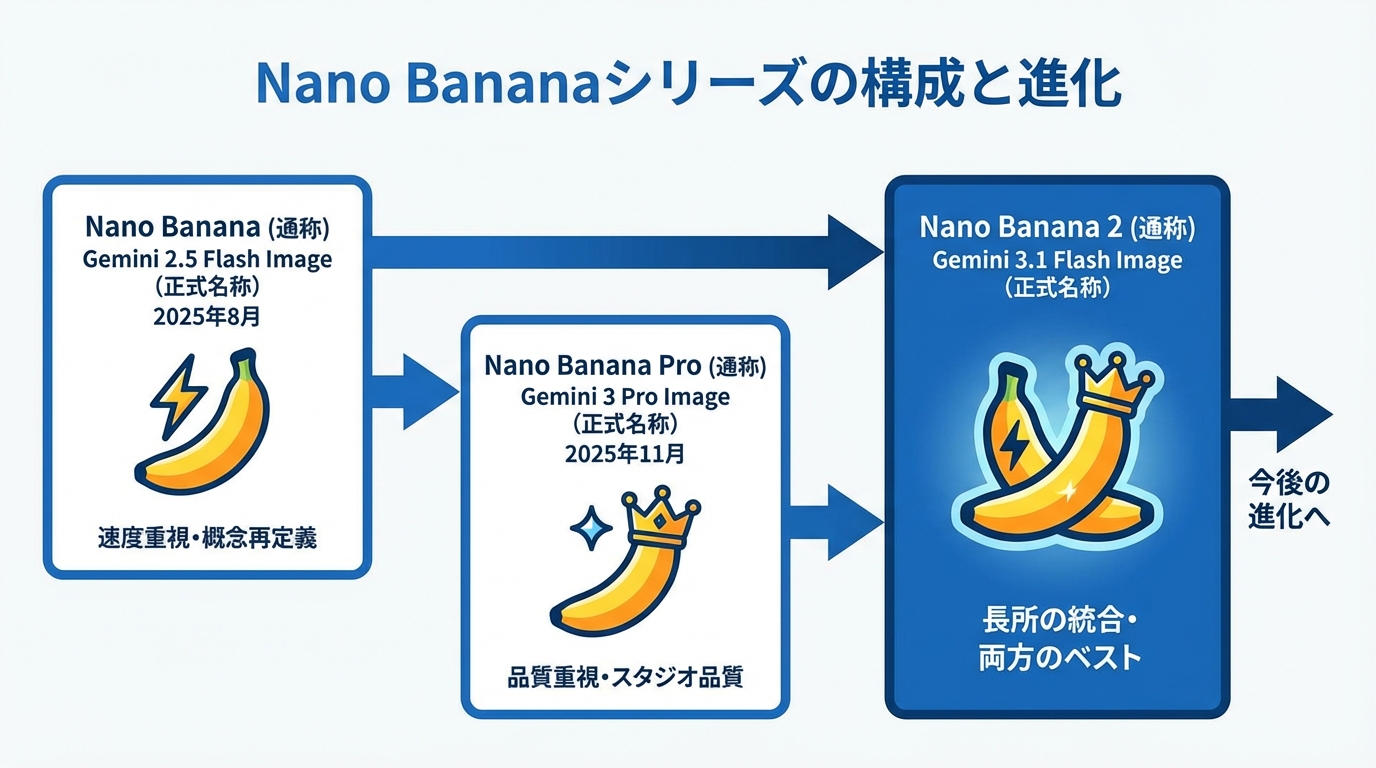 Nano Bananaシリーズの構成と進化

Nano Banana (通称)
Gemini 2.5 Flash Image
(正式名称)
2025年8月

速度重視・概念再定義

Nano Banana Pro (通称)
Gemini 3 Pro Image
(正式名称)
2025年11月

品質重視・スタジオ品質

Nano Banana 2 (通称)
Gemini 3.1 Flash Image
(正式名称)

長所の統合・
両方のベスト

今後の
進化へ